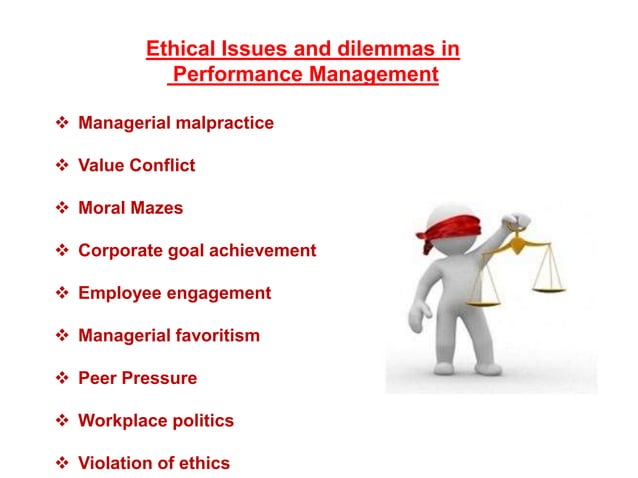 Ethical Issues and dilemmas in Performance Management

❖ Managerial malpractice

❖ Value Conflict

❖ Moral Mazes

❖ Corporate goal achievement

❖ Employee engagement

❖ Managerial favoritism

❖ Peer Pressure

❖ Workplace politics

❖ Violation of ethics